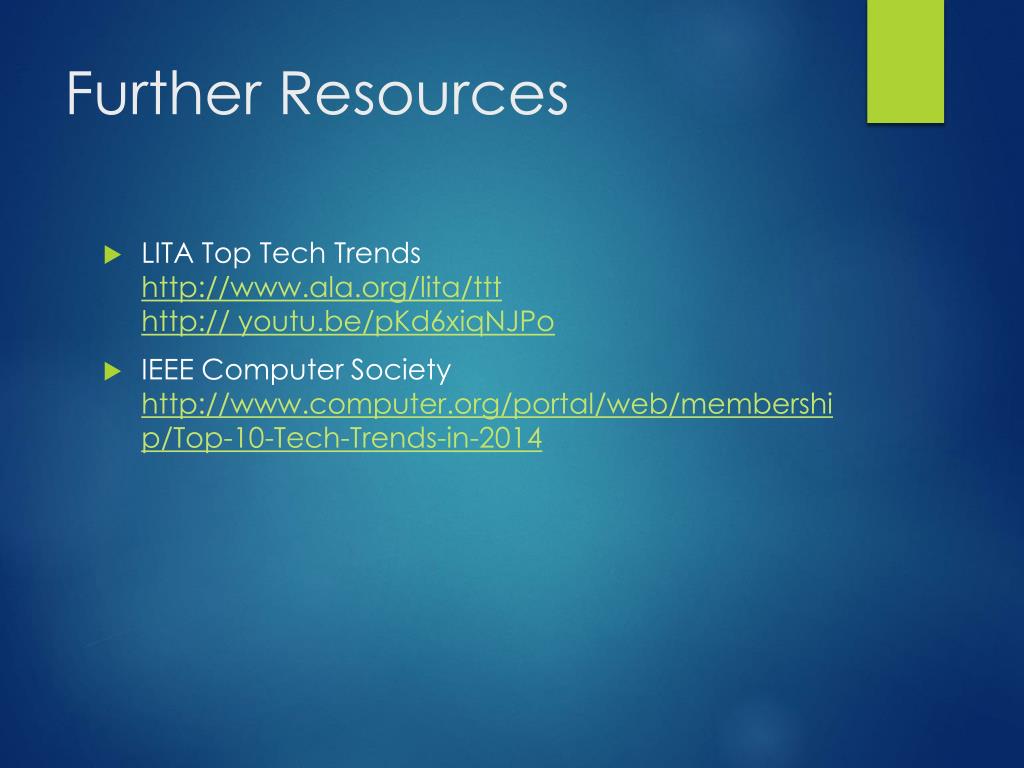 Further Resources

LITA Top Tech Trends
http://www.ala.org/lita/ttt
http:// youtu.be/pKd6xiqNJPo

IEEE Computer Society
http://www.computer.org/portal/web/membership/Top-10-Tech-Trends-in-2014